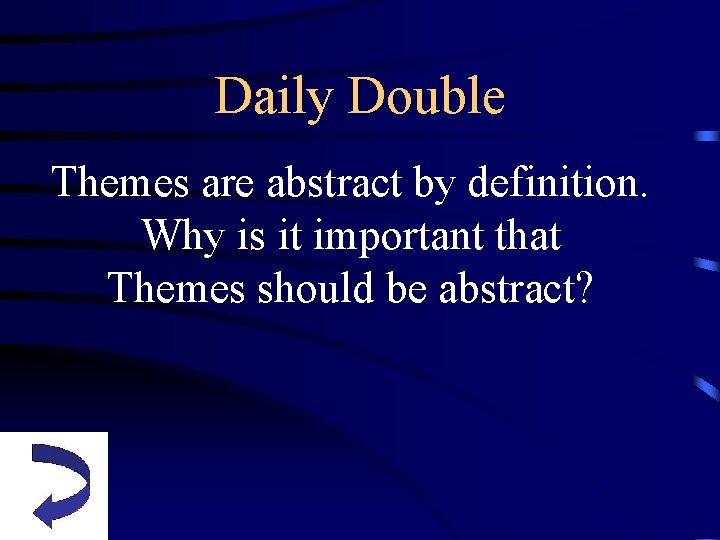 Daily Double

Themes are abstract by definition. Why is it important that Themes should be abstract?